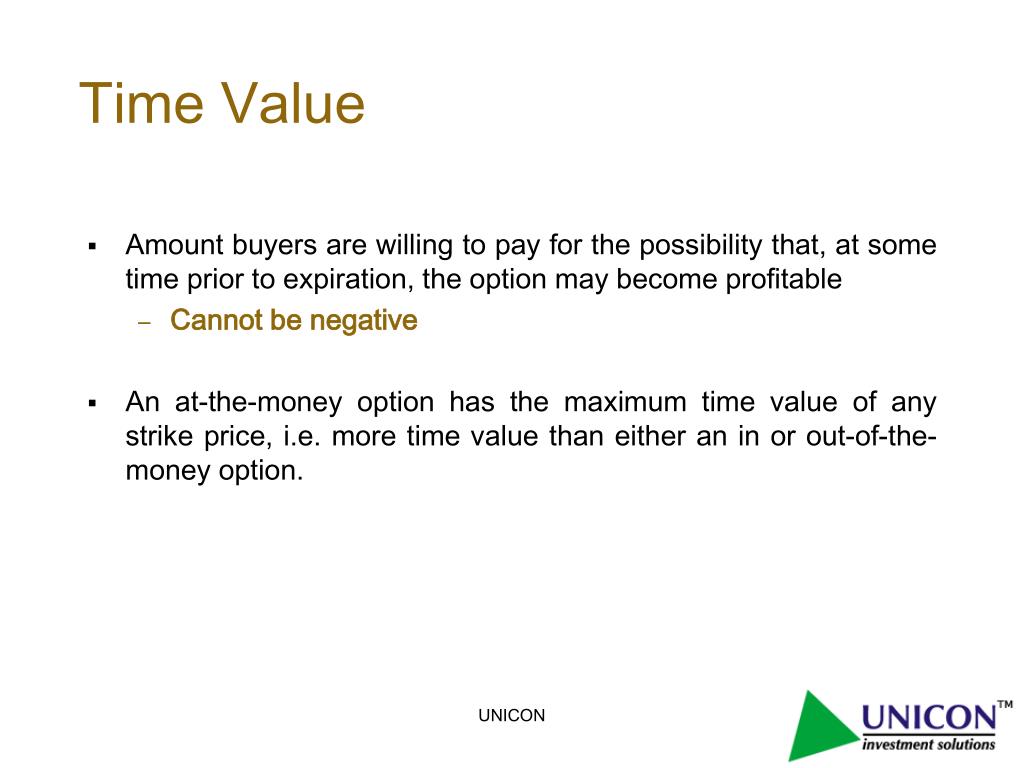 Time Value

▪ Amount buyers are willing to pay for the possibility that, at some time prior to expiration, the option may become profitable

– Cannot be negative

▪ An at-the-money option has the maximum time value of any strike price, i.e. more time value than either an in or out-of-the-money option.

UNICON

UNICON™
investment solutions